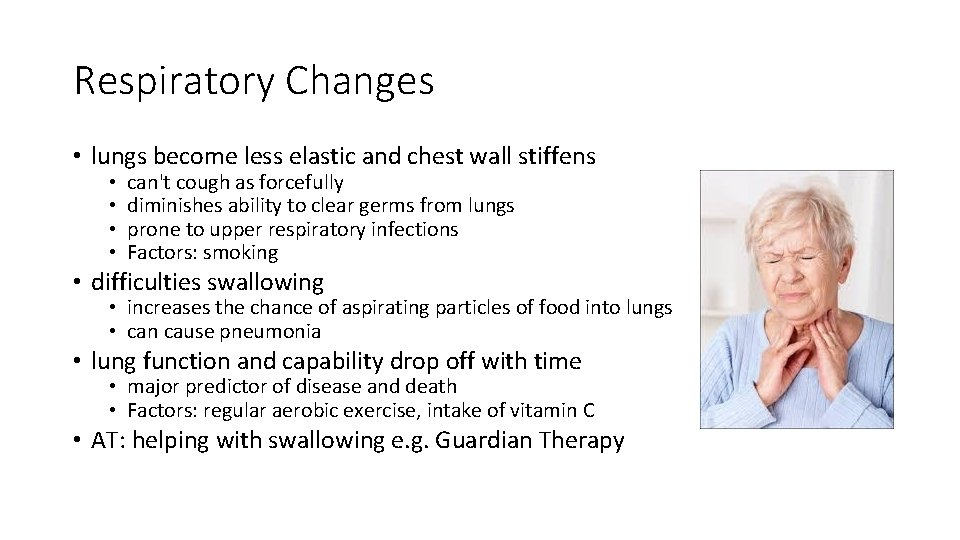 Respiratory Changes

• lungs become less elastic and chest wall stiffens
  • can't cough as forcefully
  • diminishes ability to clear germs from lungs
  • prone to upper respiratory infections
  • Factors: smoking
• difficulties swallowing
  • increases the chance of aspirating particles of food into lungs
  • can cause pneumonia
• lung function and capability drop off with time
  • major predictor of disease and death
  • Factors: regular aerobic exercise, intake of vitamin C
• AT: helping with swallowing e.g. Guardian Therapy